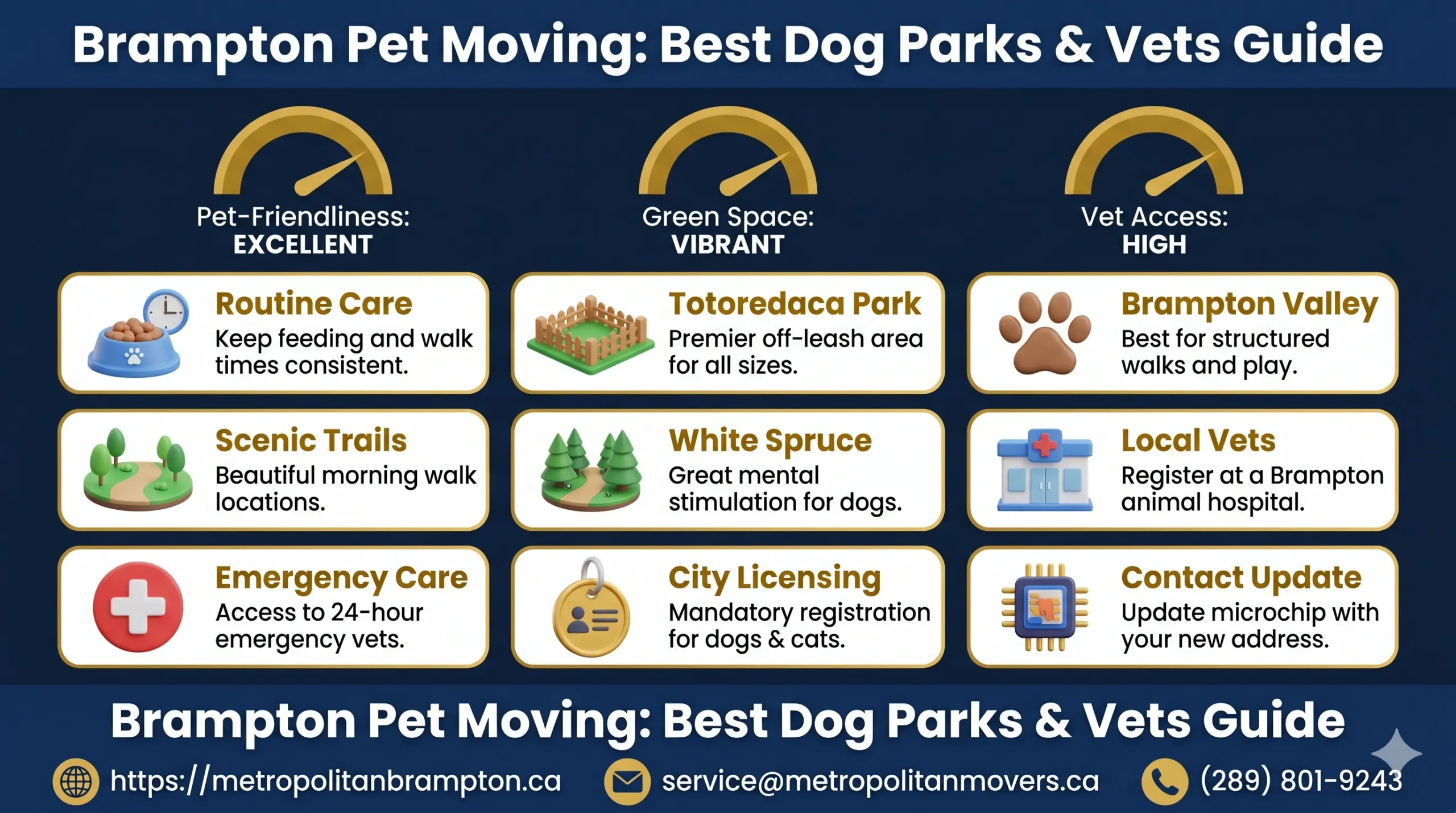 Brampton Pet Moving: Best Dog Parks & Vets Guide

Pet-Friendliness:
EXCELLENT

Green Space:
VIBRANT

Vet Access:
HIGH

Routine Care
Keep feeding and walk times consistent.

Totoredaca Park
Premier off-leash area for all sizes.

Brampton Valley
Best for structured walks and play.

Scenic Trails
Beautiful morning walk locations.

White Spruce
Great mental stimulation for dogs.

Local Vets
Register at a Brampton animal hospital.

Emergency Care
Access to 24-hour emergency vets.

City Licensing
Mandatory registration for dogs & cats.

Contact Update
Update microchip with your new address.

Brampton Pet Moving: Best Dog Parks & Vets Guide

https://metropolitanbrampton.ca
service@metropolitanmovers.ca
(289) 801-9243